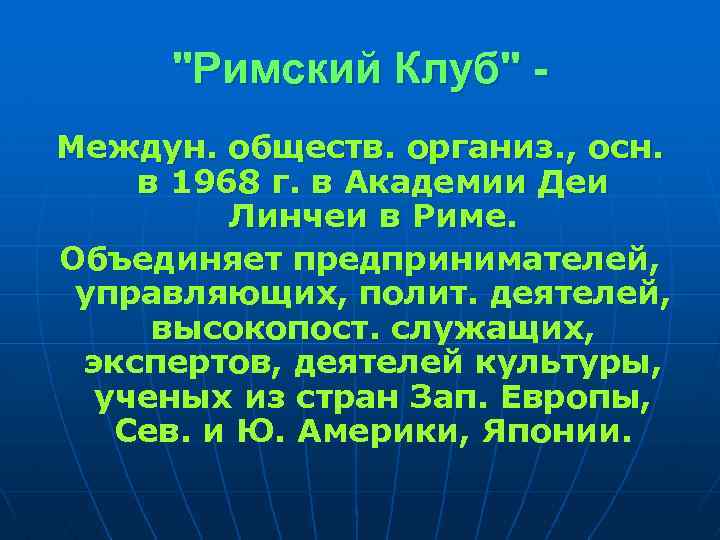 "Римский Клуб" -

Междун. обществ. организ., осн. в 1968 г. в Академии Деи Линчеи в Риме.

Объединяет предпринимателей, управляющих, полит. деятелей, высокопост. служащих, экспертов, деятелей культуры, ученых из стран Зап. Европы, Сев. и Ю. Америки, Японии.